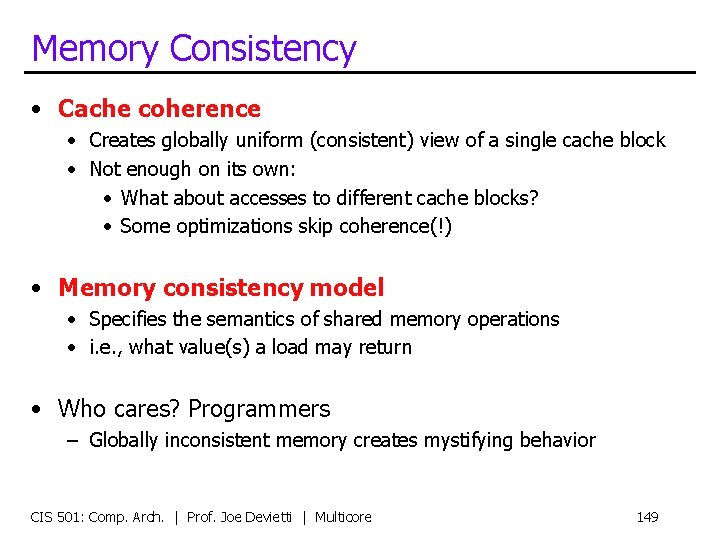 Memory Consistency

• Cache coherence
  • Creates globally uniform (consistent) view of a single cache block
  • Not enough on its own:
    • What about accesses to different cache blocks?
    • Some optimizations skip coherence(!)

• Memory consistency model
  • Specifies the semantics of shared memory operations
  • i.e., what value(s) a load may return

• Who cares? Programmers
  – Globally inconsistent memory creates mystifying behavior

CIS 501: Comp. Arch. | Prof. Joe Devietti | Multicore

149